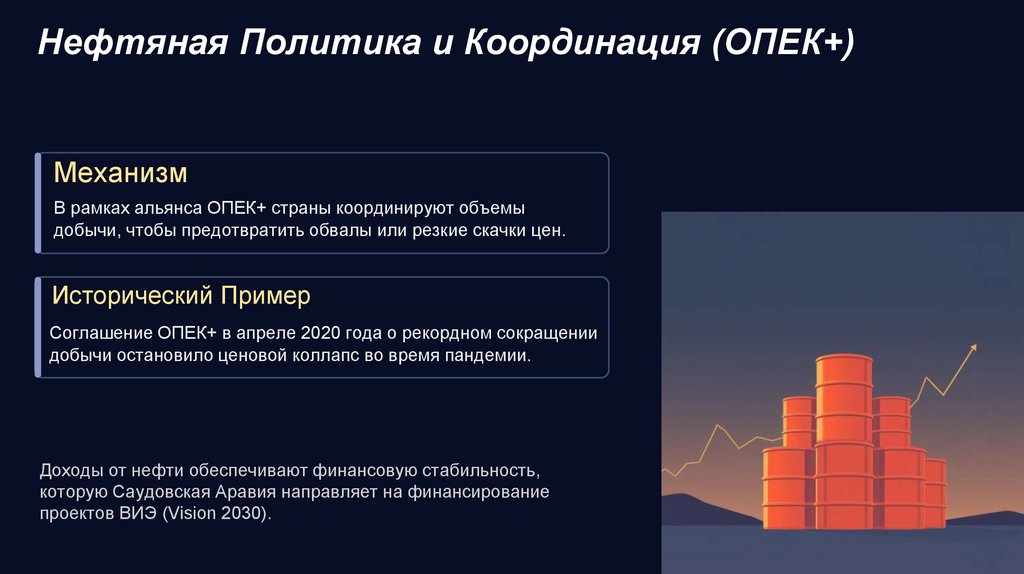 Нефтяная Политика и Координация (ОПЕК+)

Механизм

В рамках альянса ОПЕК+ страны координируют объемы добычи, чтобы предотвратить обвалы или резкие скачки цен.

Исторический Пример

Соглашение ОПЕК+ в апреле 2020 года о рекордном сокращении добычи остановило ценовой коллапс во время пандемии.

Доходы от нефти обеспечивают финансовую стабильность, которую Саудовская Аравия направляет на финансирование проектов ВИЭ (Vision 2030).